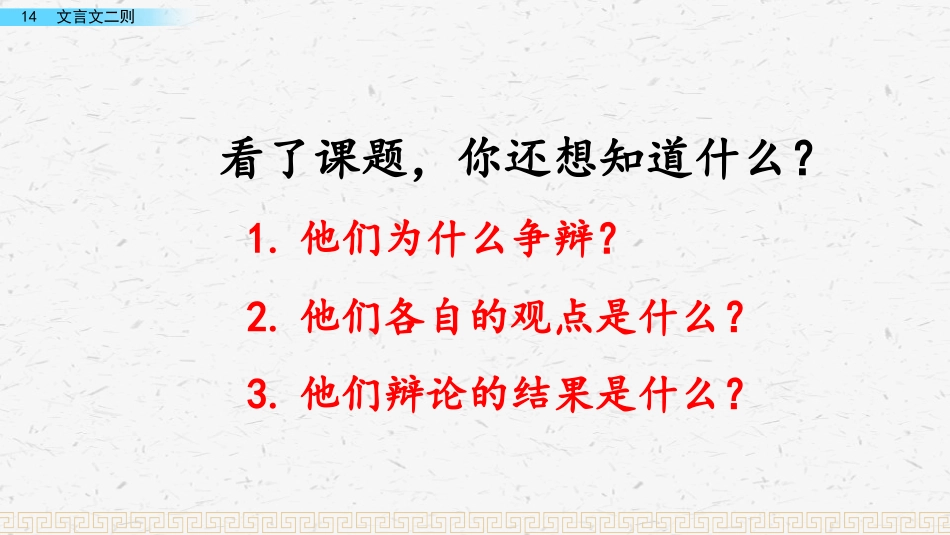 14 文言文二则

看了课题，你还想知道什么？

1. 他们为什么争辩？

2. 他们各自的观点是什么？

3. 他们辩论的结果是什么？